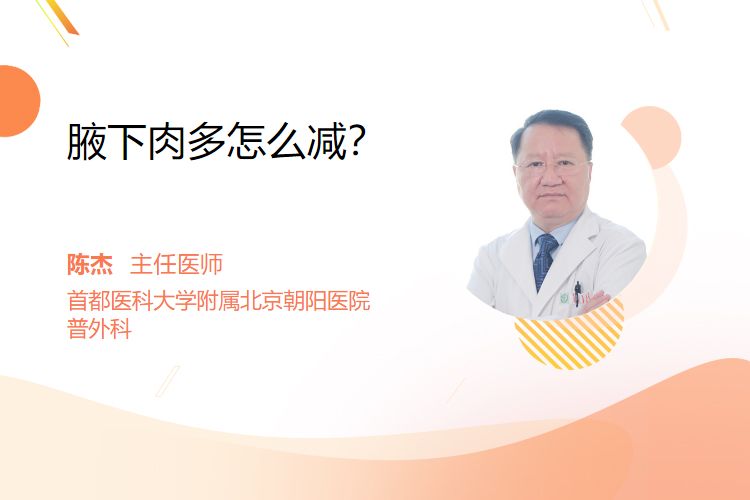 腋下肉多怎么减?

陈杰 主任医师
首都医科大学附属北京朝阳医院
普外科